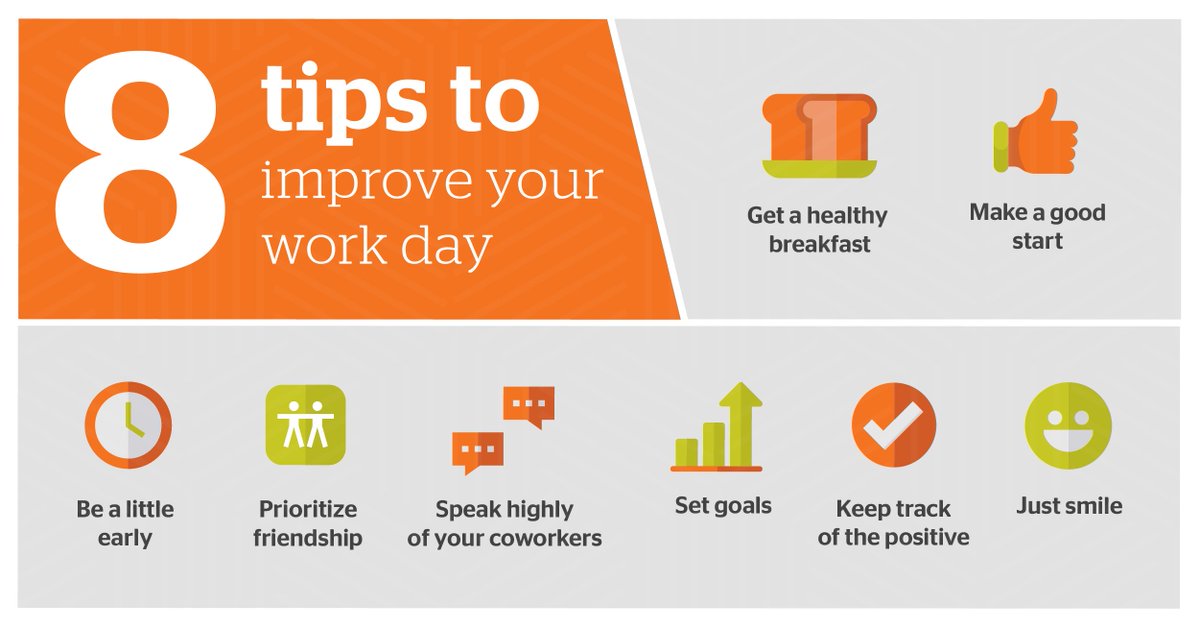 8 tips to improve your work day

Get a healthy breakfast

Make a good start

Be a little early

Prioritize friendship

Speak highly of your coworkers

Set goals

Keep track of the positive

Just smile